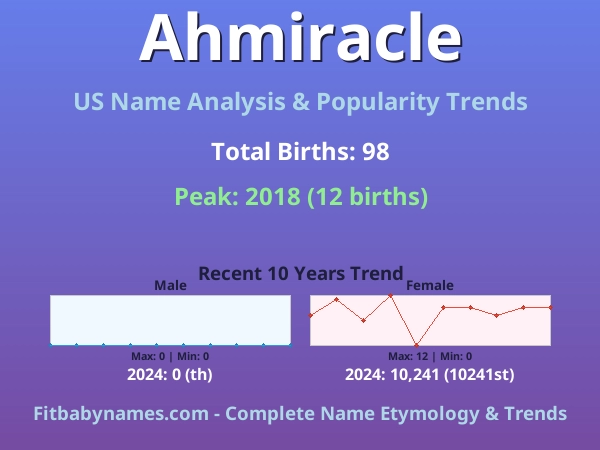 Ahmiracle

US Name Analysis & Popularity Trends

Total Births: 98

Peak: 2018 (12 births)

Recent 10 Years Trend

Male

Max: 0 | Min: 0

2024: 0 (th)

Female

Max: 12 | Min: 0

2024: 10,241 (10241st)

Fitbabynames.com - Complete Name Etymology & Trends